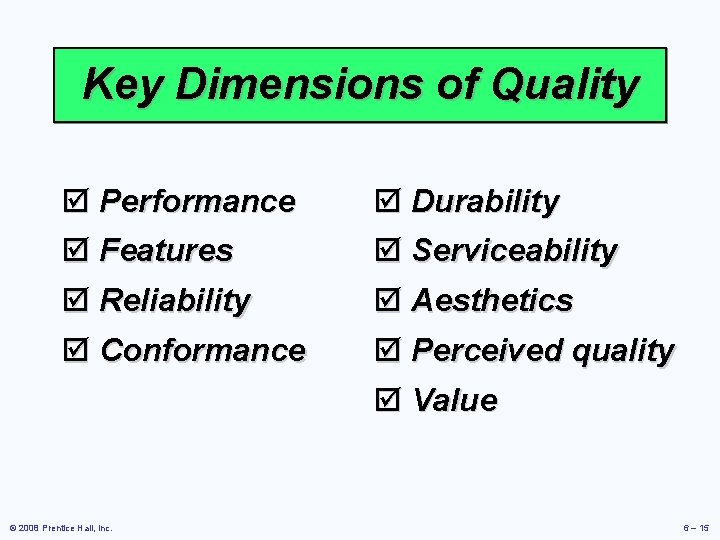 Key Dimensions of Quality

☑ Performance
☑ Features
☑ Reliability
☑ Conformance

☑ Durability
☑ Serviceability
☑ Aesthetics
☑ Perceived quality
☑ Value

© 2008 Prentice Hall, Inc.

6 – 15